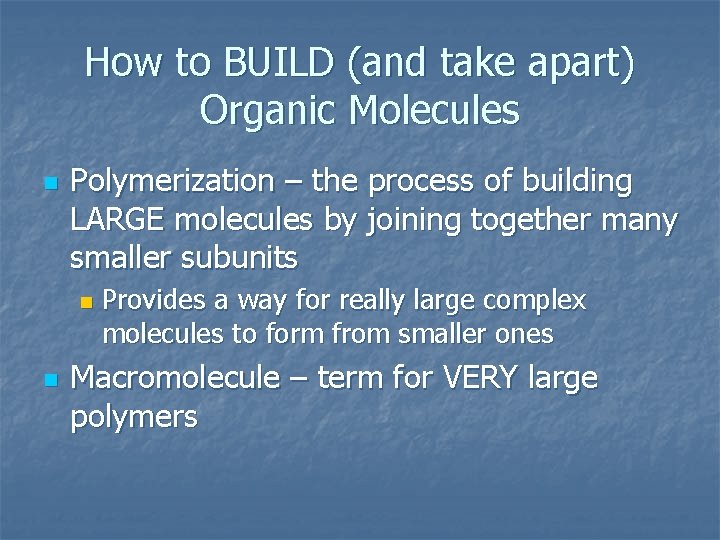 How to BUILD (and take apart) Organic Molecules

Polymerization – the process of building LARGE molecules by joining together many smaller subunits

Provides a way for really large complex molecules to form from smaller ones

Macromolecule – term for VERY large polymers